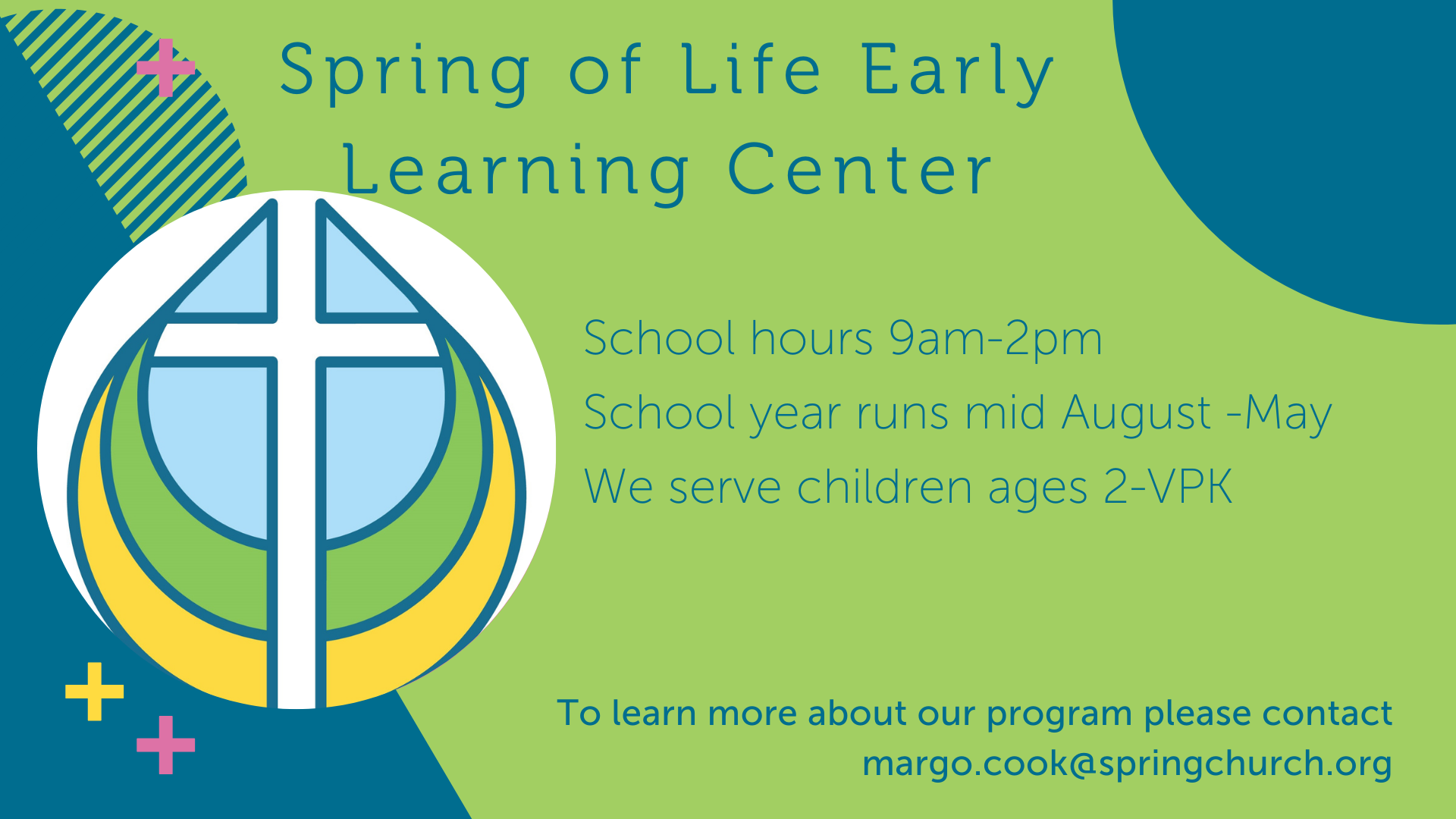 Spring of Life Early Learning Center

School hours 9am-2pm

School year runs mid August -May

We serve children ages 2-VPK

To learn more about our program please contact margo.cook@springchurch.org